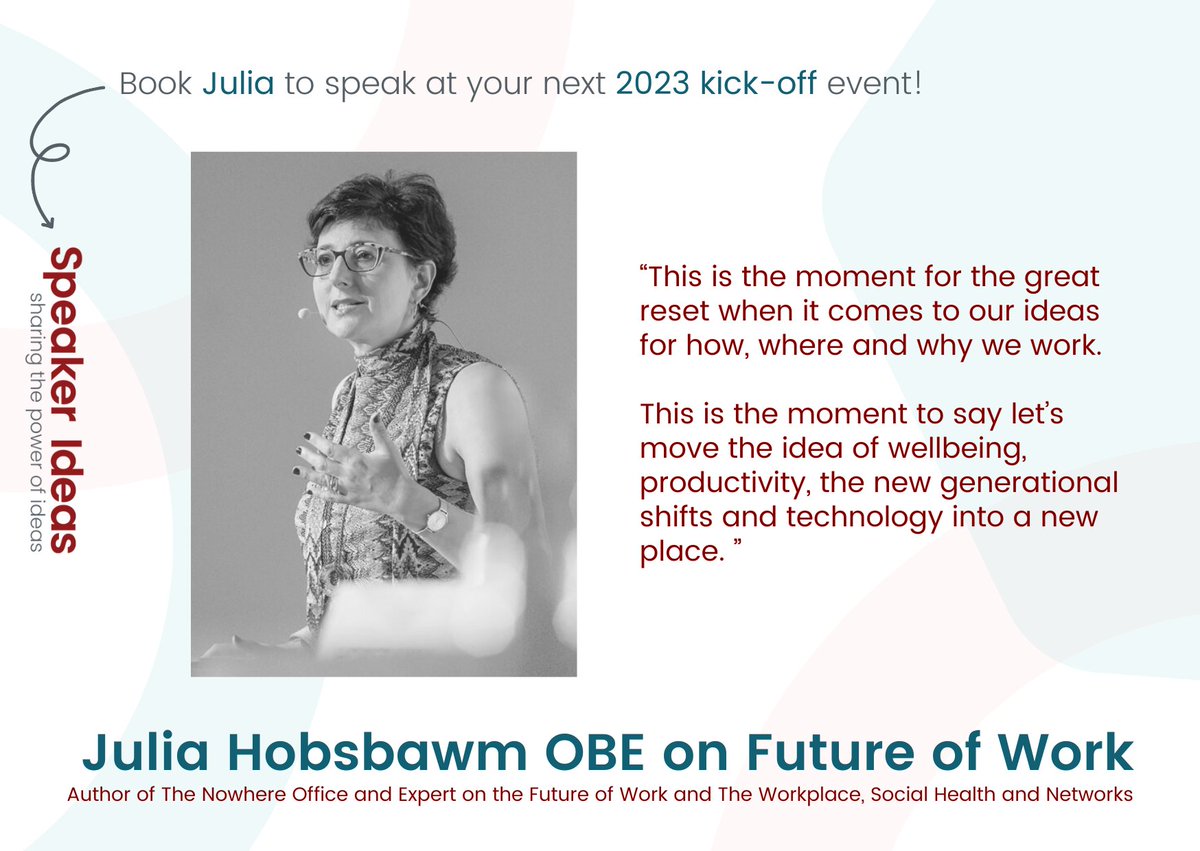 Book Julia to speak at your next 2023 kick-off event!

Speaker Ideas
sharing the power of ideas

“This is the moment for the great reset when it comes to our ideas for how, where and why we work.

This is the moment to say let’s move the idea of wellbeing, productivity, the new generational shifts and technology into a new place. ”

Julia Hobsbawm OBE on Future of Work
Author of The Nowhere Office and Expert on the Future of Work and The Workplace, Social Health and Networks